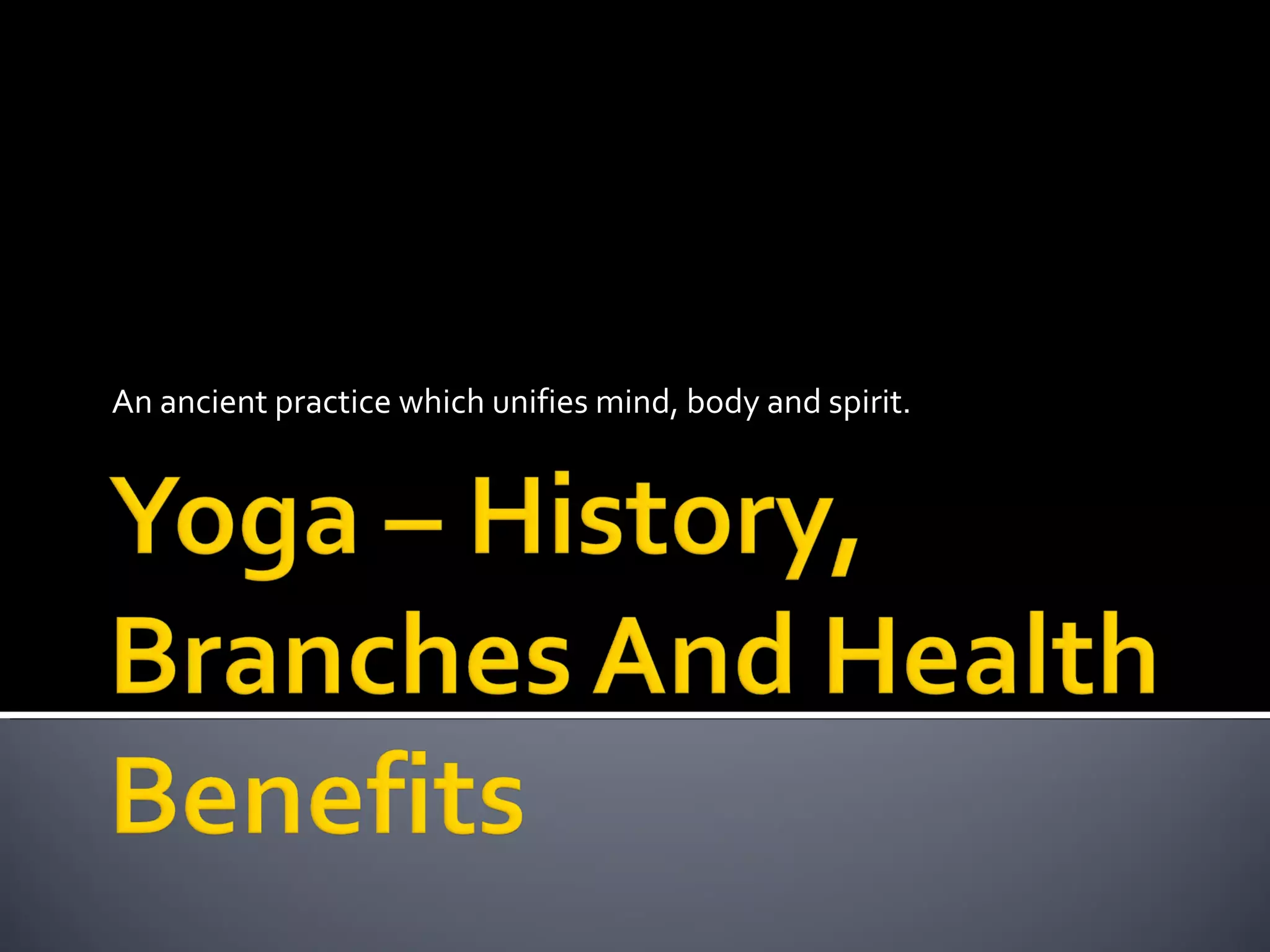 An ancient practice which unifies mind, body and spirit.

Yoga – History, Branches And Health Benefits